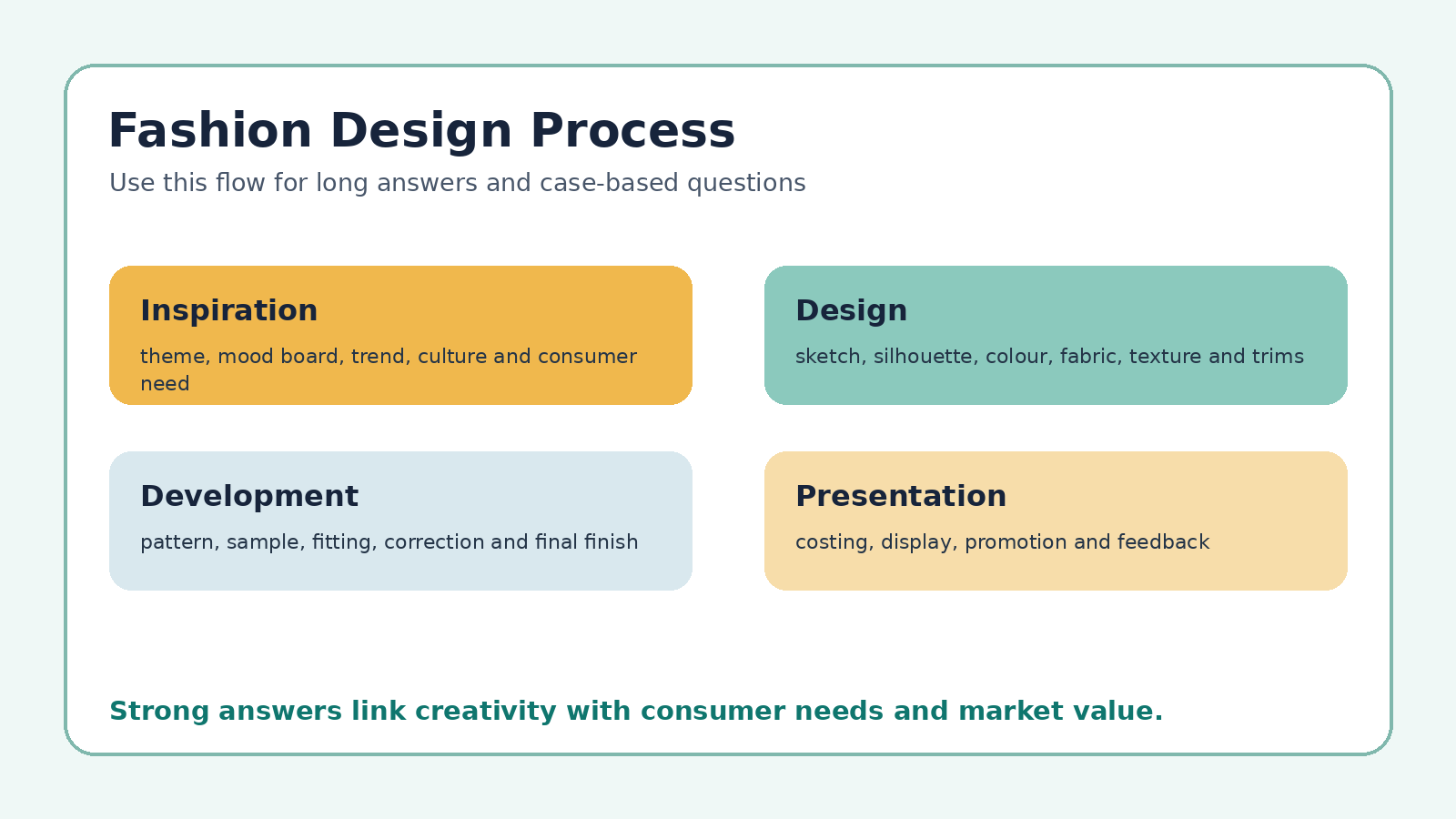 Fashion Design Process

Use this flow for long answers and case-based questions

Inspiration

theme, mood board, trend, culture and consumer need

Design

sketch, silhouette, colour, fabric, texture and trims

Development

pattern, sample, fitting, correction and final finish

Presentation

costing, display, promotion and feedback

Strong answers link creativity with consumer needs and market value.